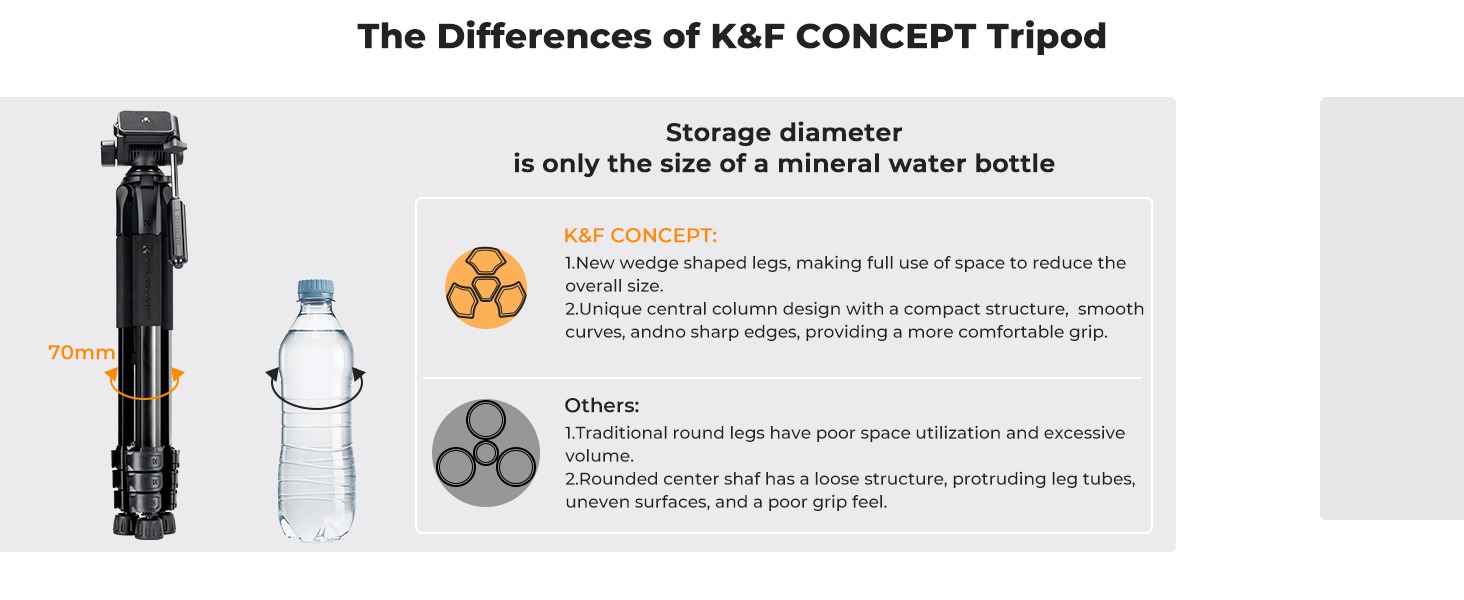 The Differences of K&F CONCEPT Tripod

70mm

Storage diameter
is only the size of a mineral water bottle

K&F CONCEPT:
1.New wedge shaped legs, making full use of space to reduce the overall size.
2.Unique central column design with a compact structure, smooth curves, andno sharp edges, providing a more comfortable grip.

Others:
1.Traditional round legs have poor space utilization and excessive volume.
2.Rounded center shaf has a loose structure, protruding leg tubes, uneven surfaces, and a poor grip feel.